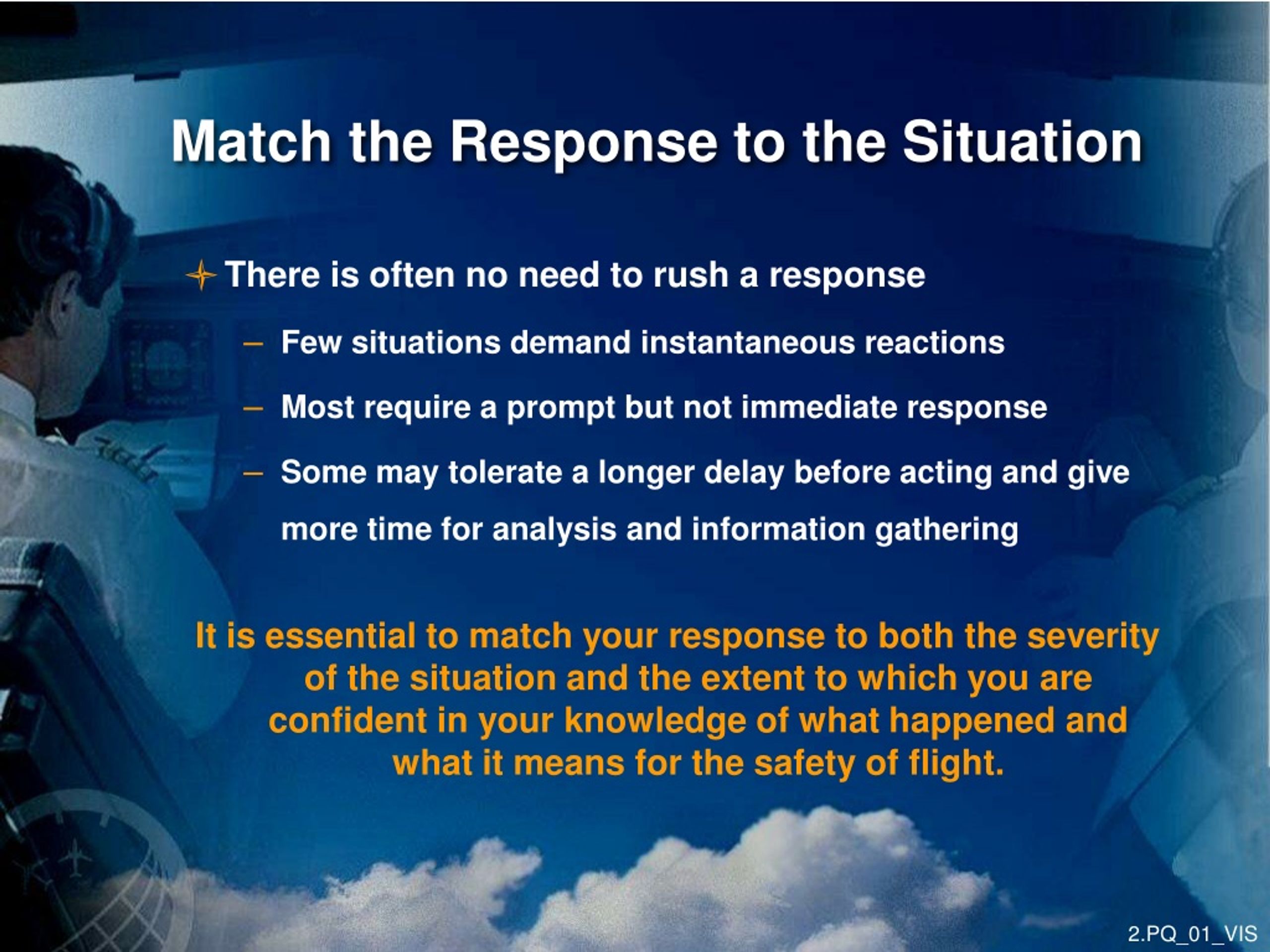 Match the Response to the Situation

There is often no need to rush a response

– Few situations demand instantaneous reactions

– Most require a prompt but not immediate response

– Some may tolerate a longer delay before acting and give more time for analysis and information gathering

It is essential to match your response to both the severity of the situation and the extent to which you are confident in your knowledge of what happened and what it means for the safety of flight.

2.PQ_01_VIS